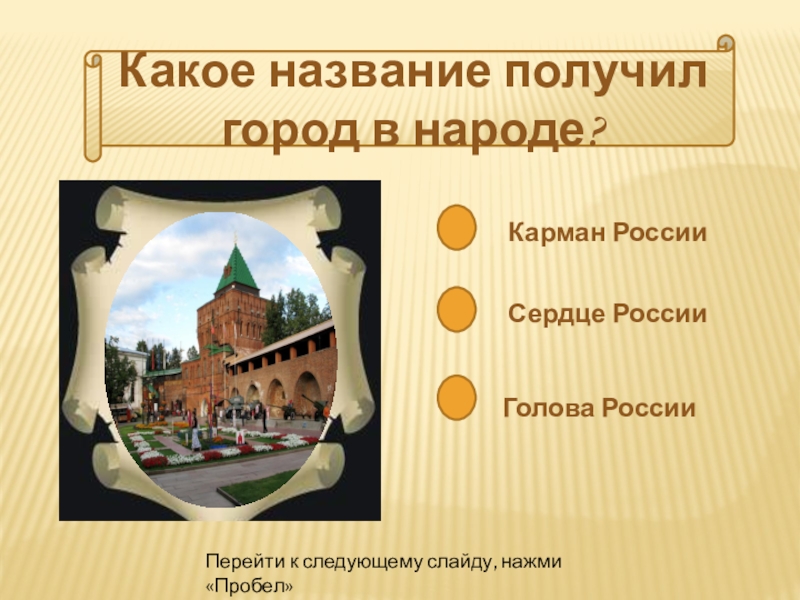 Какое название получил город в народе?

Карман России

Сердце России

Голова России

Перейти к следующему слайду, нажми «Пробел»